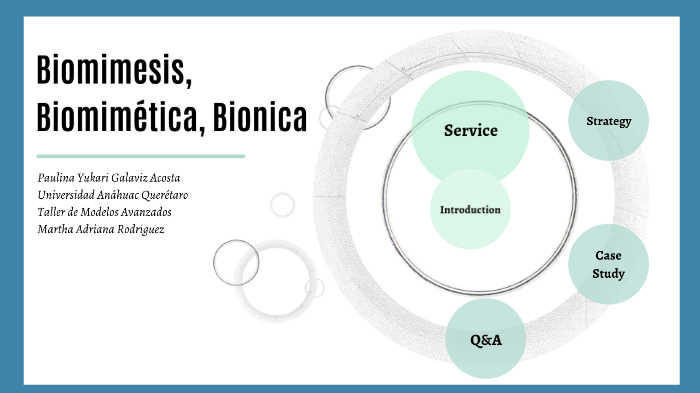 Biomimesis, Biomimética, Bionica

Paulina Yukari Galaviz Acosta
Universidad Anáhuac Querétaro
Taller de Modelos Avanzados
Martha Adriana Rodriguez

Service

Introduction

Strategy

Case Study

Q&A